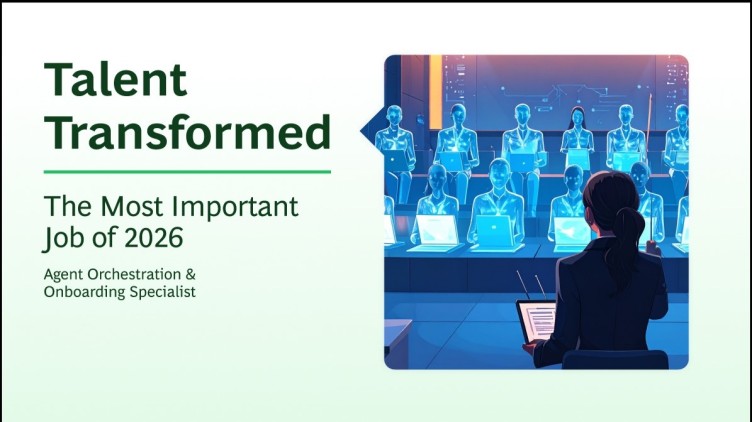 Talent Transformed

The Most Important Job of 2026

Agent Orchestration & Onboarding Specialist